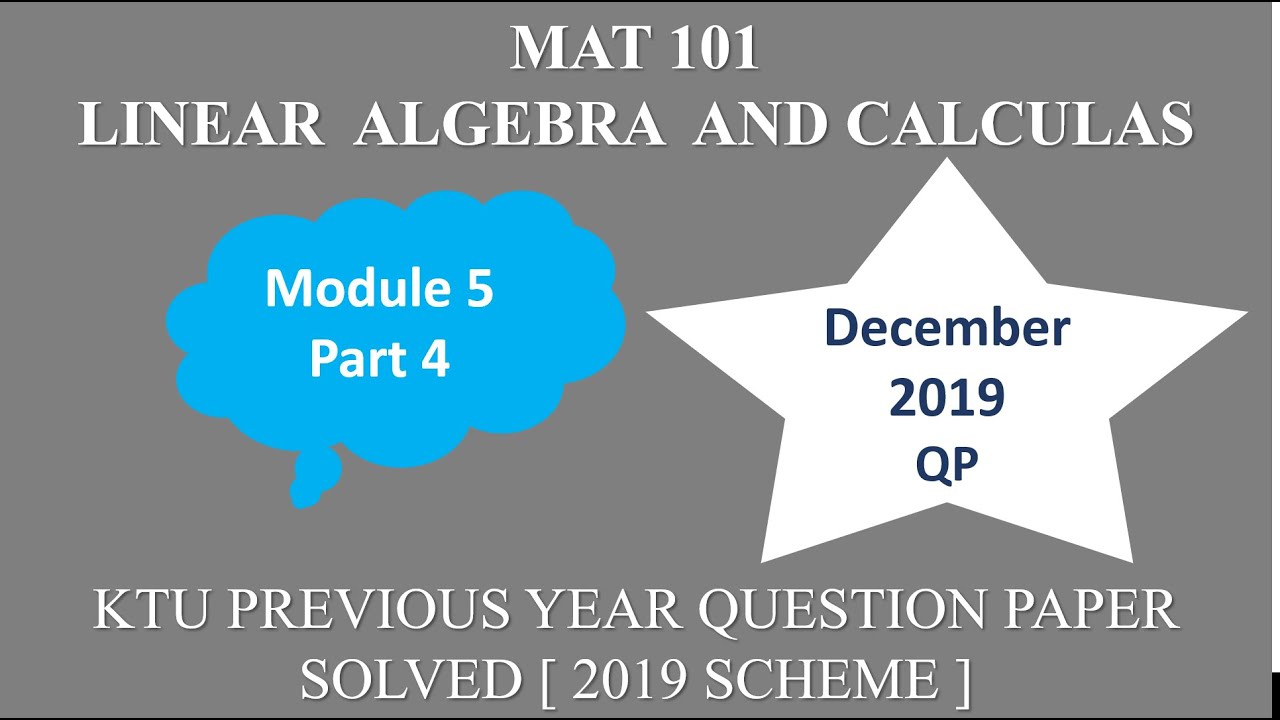 MAT 101
LINEAR ALGEBRA AND CALCULAS

Module 5
Part 4

December
2019
QP

KTU PREVIOUS YEAR QUESTION PAPER
SOLVED [ 2019 SCHEME ]